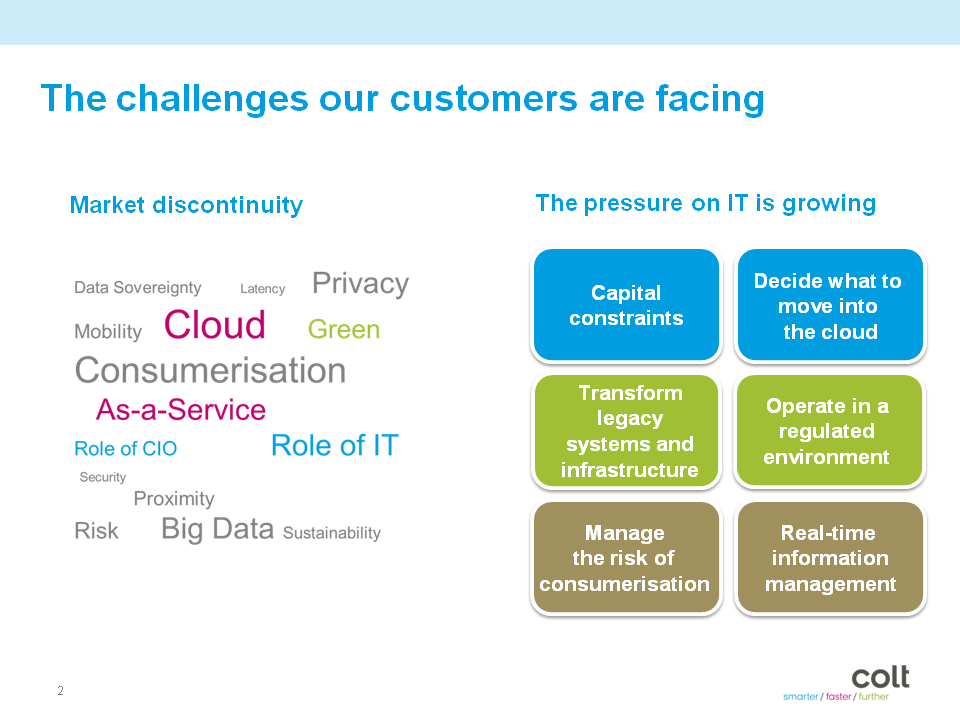 The challenges our customers are facing

Market discontinuity

Data Sovereignty Latency Privacy
Mobility Cloud Green
Consumerisation
As-a-Service
Role of CIO Role of IT
Security
Proximity
Risk Big Data Sustainability

The pressure on IT is growing

Capital constraints

Decide what to move into the cloud

Transform legacy systems and infrastructure

Operate in a regulated environment

Manage the risk of consumerisation

Real-time information management

2

colt
smarter / faster / further